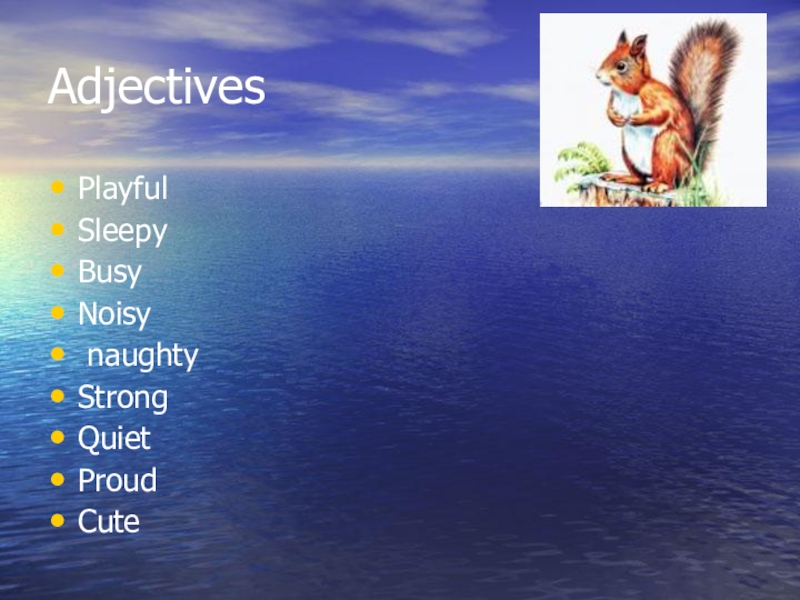 Adjectives

- Playful
- Sleepy
- Busy
- Noisy
- naughty
- Strong
- Quiet
- Proud
- Cute